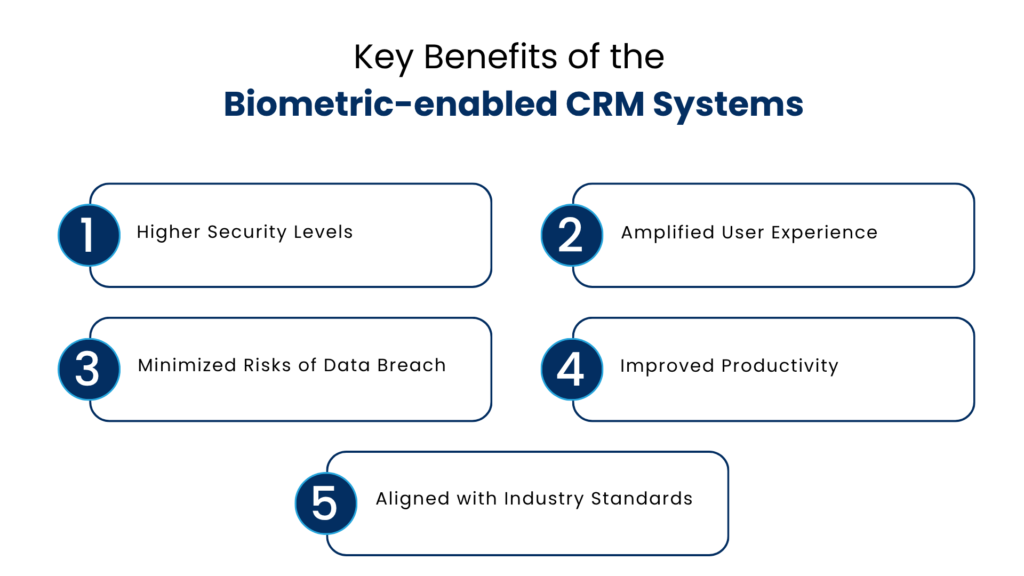 Key Benefits of the
Biometric-enabled CRM Systems

1 Higher Security Levels

2 Amplified User Experience

3 Minimized Risks of Data Breach

4 Improved Productivity

5 Aligned with Industry Standards